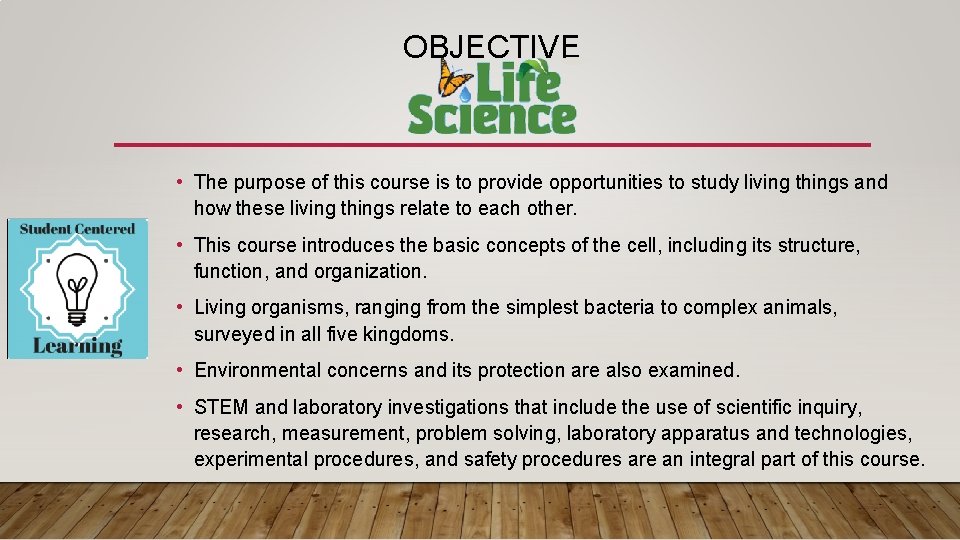 OBJECTIVE

Life Science

Student Centered

Learning

• The purpose of this course is to provide opportunities to study living things and how these living things relate to each other.

• This course introduces the basic concepts of the cell, including its structure, function, and organization.

• Living organisms, ranging from the simplest bacteria to complex animals, surveyed in all five kingdoms.

• Environmental concerns and its protection are also examined.

• STEM and laboratory investigations that include the use of scientific inquiry, research, measurement, problem solving, laboratory apparatus and technologies, experimental procedures, and safety procedures are an integral part of this course.